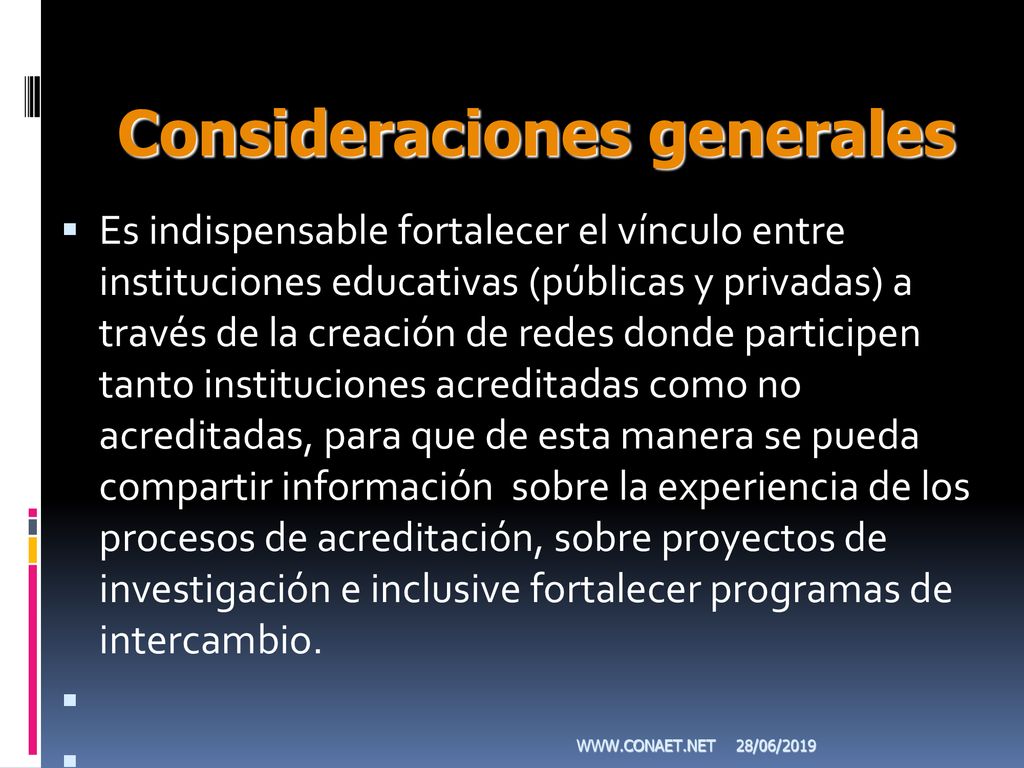 Consideraciones generales

Es indispensable fortalecer el vínculo entre instituciones educativas (públicas y privadas) a través de la creación de redes donde participen tanto instituciones acreditadas como no acreditadas, para que de esta manera se pueda compartir información sobre la experiencia de los procesos de acreditación, sobre proyectos de investigación e inclusive fortalecer programas de intercambio.

WWW.CONAET.NET 28/06/2019